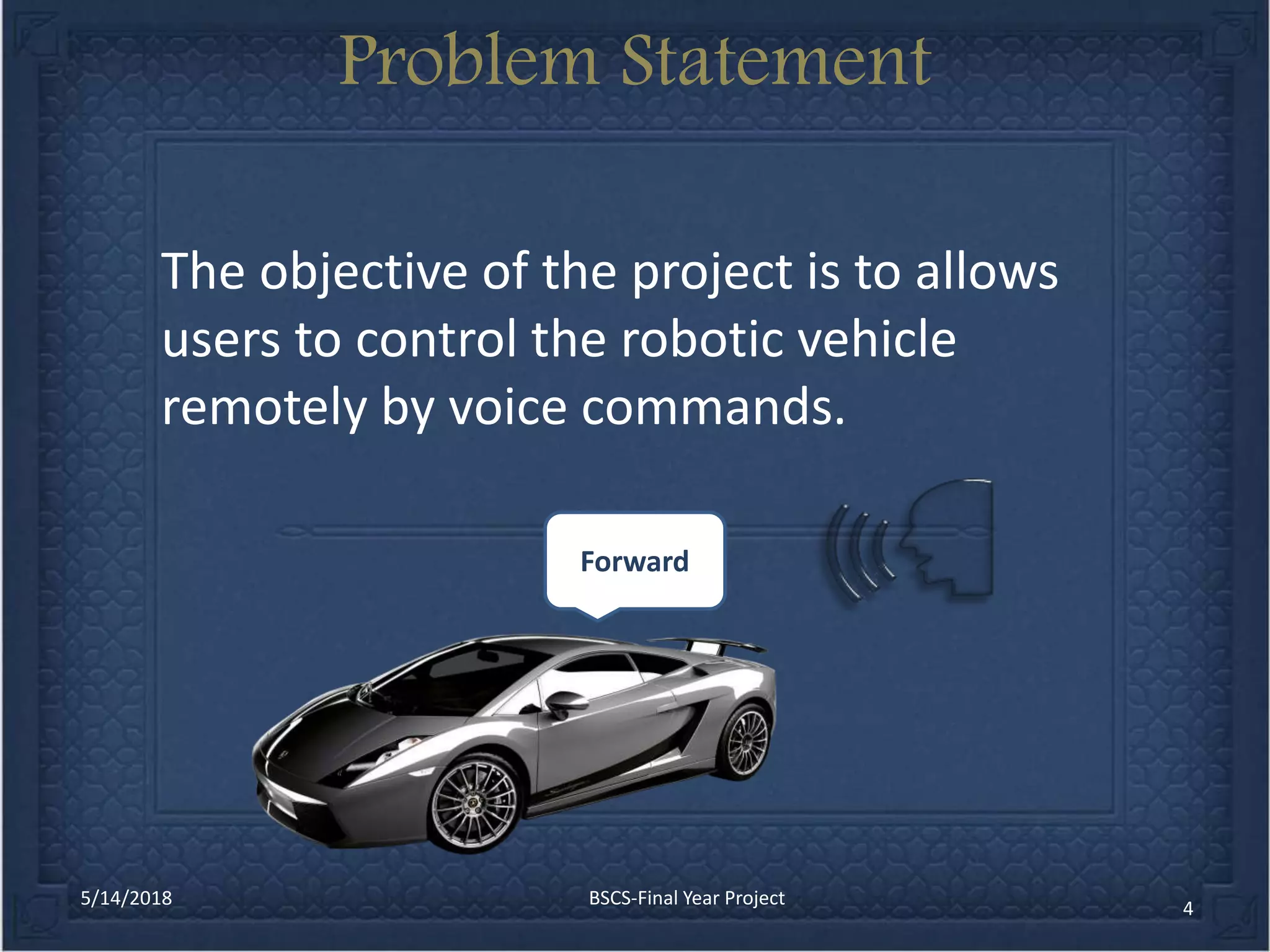 Problem Statement

The objective of the project is to allows users to control the robotic vehicle remotely by voice commands.

Forward

5/14/2018

BSCS-Final Year Project

4